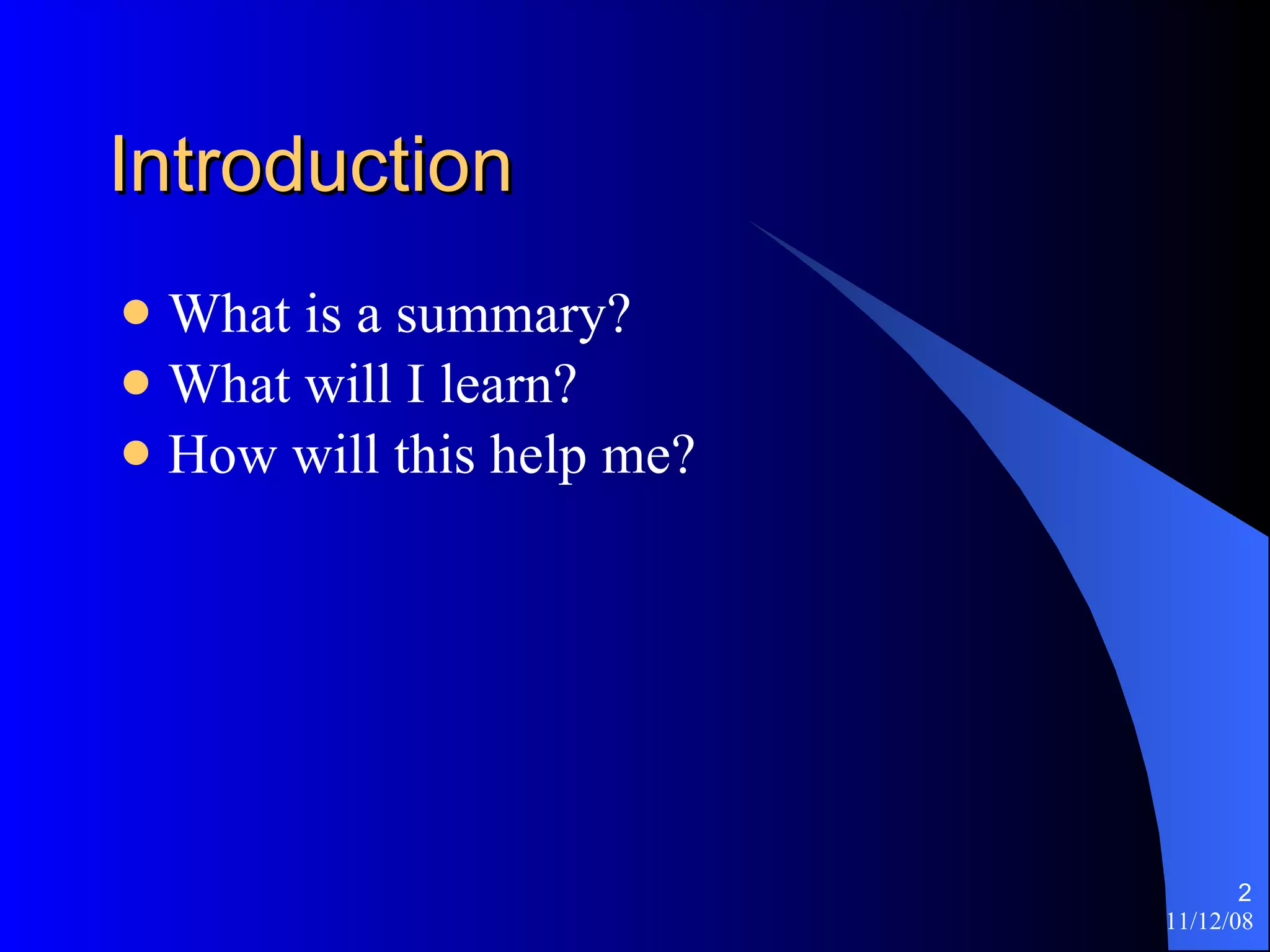 Introduction

- What is a summary?
- What will I learn?
- How will this help me?

2
11/12/08